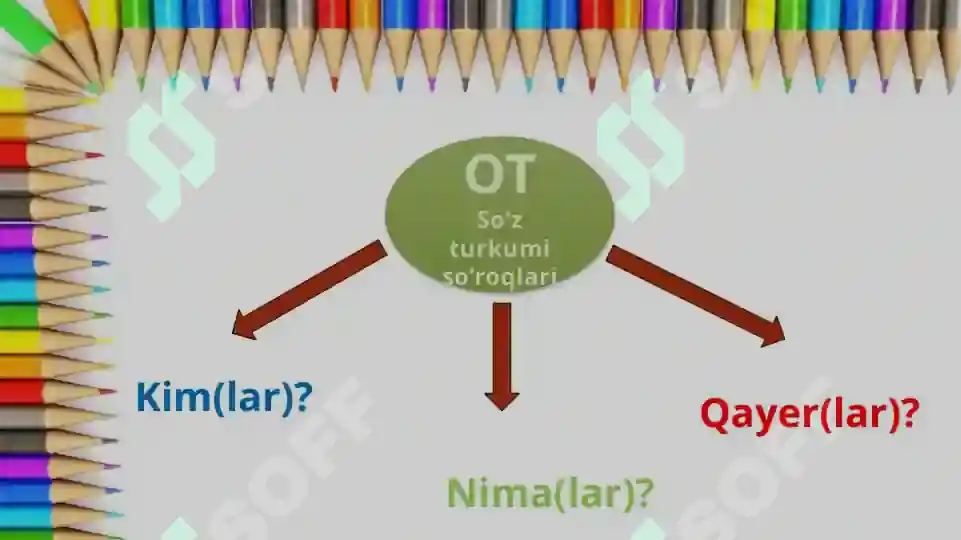 OT
So'z turkumi so'roqlari

Kim(lar)?

Nima(lar)?

Qayer(lar)?

SOFF

SOFF